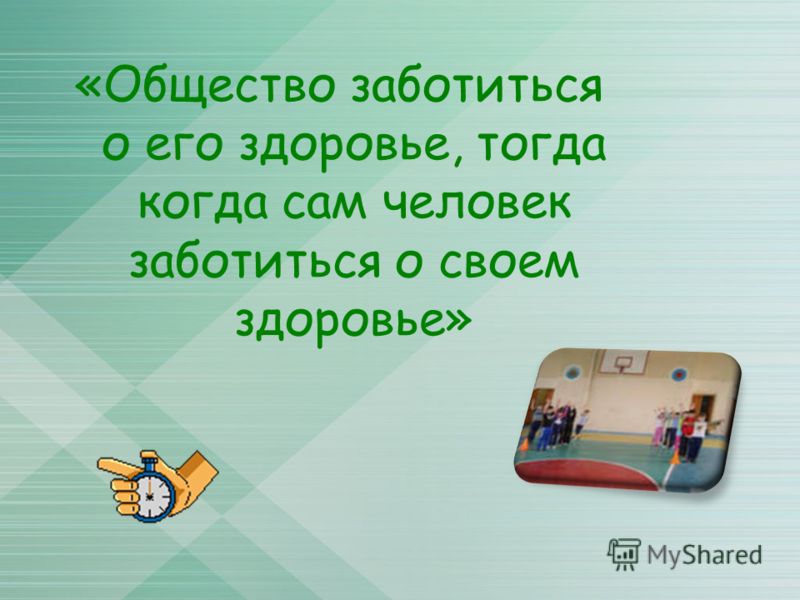 «Общество заботиться о его здоровье, тогда когда сам человек заботиться о своем здоровье»

MyShared